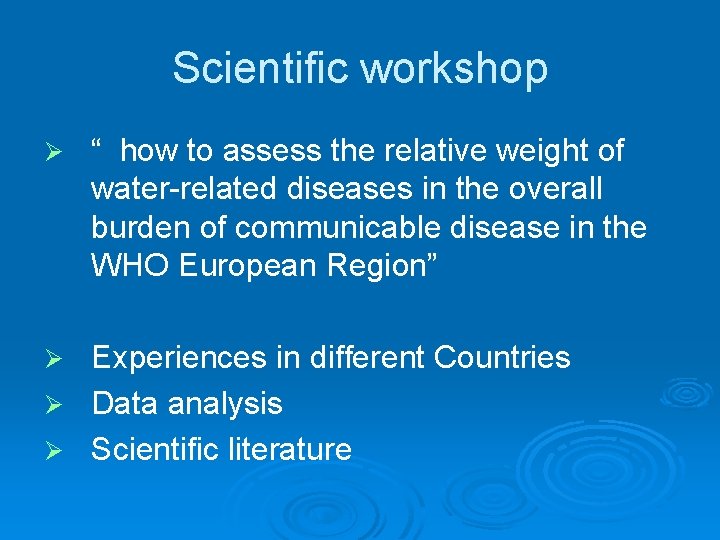 Scientific workshop

➢ “ how to assess the relative weight of water-related diseases in the overall burden of communicable disease in the WHO European Region”

➢ Experiences in different Countries
➢ Data analysis
➢ Scientific literature